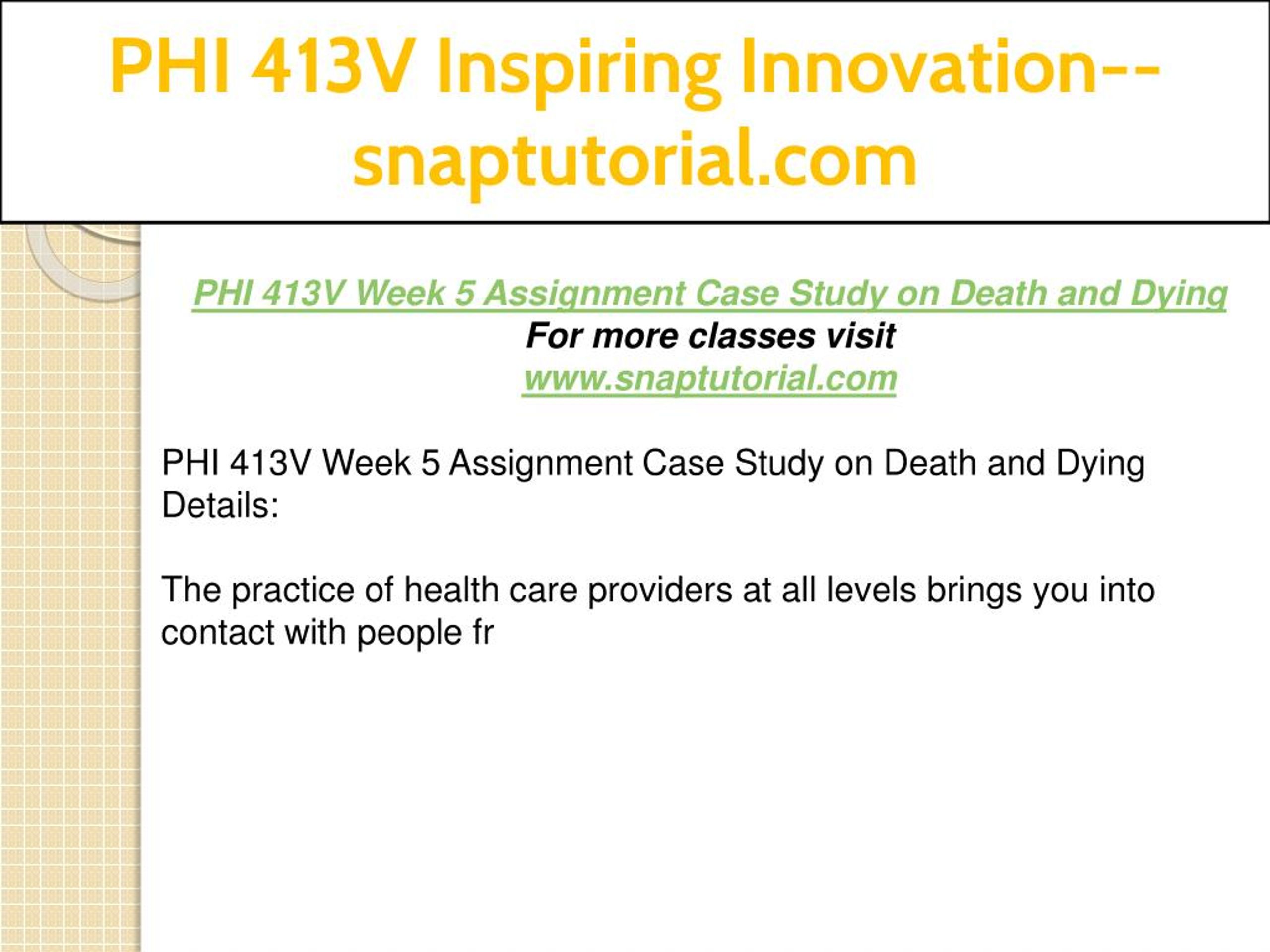 PHI 413V Inspiring Innovation--snaptutorial.com

PHI 413V Week 5 Assignment Case Study on Death and Dying
For more classes visit
www.snaptutorial.com

PHI 413V Week 5 Assignment Case Study on Death and Dying
Details:

The practice of health care providers at all levels brings you into contact with people fr